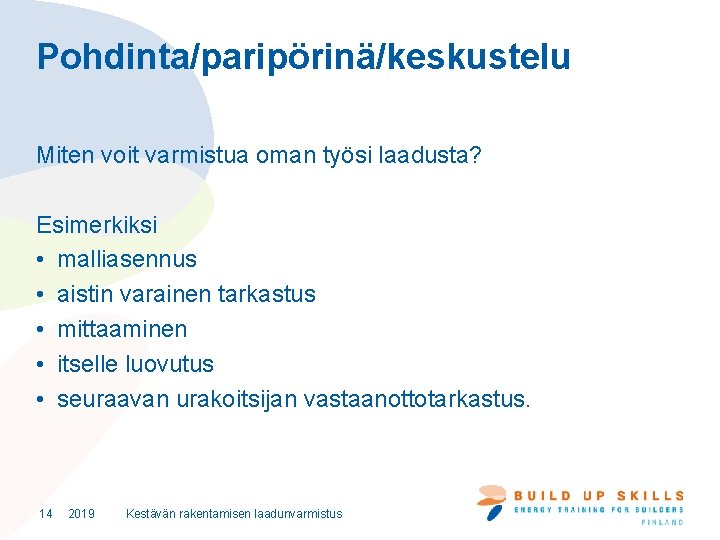 Pohdinta/paripörinä/keskustelu

Miten voit varmistua oman työsi laadusta?

Esimerkiksi
• malliasennus
• aistin varainen tarkastus
• mittaaminen
• itselle luovutus
• seuraavan urakoitsijan vastaanottotarkastus.

14 2019 Kestävän rakentamisen laadunvarmistus

BUILD UP SKILLS
ENERGY TRAINING FOR BUILDERS
FINLAND